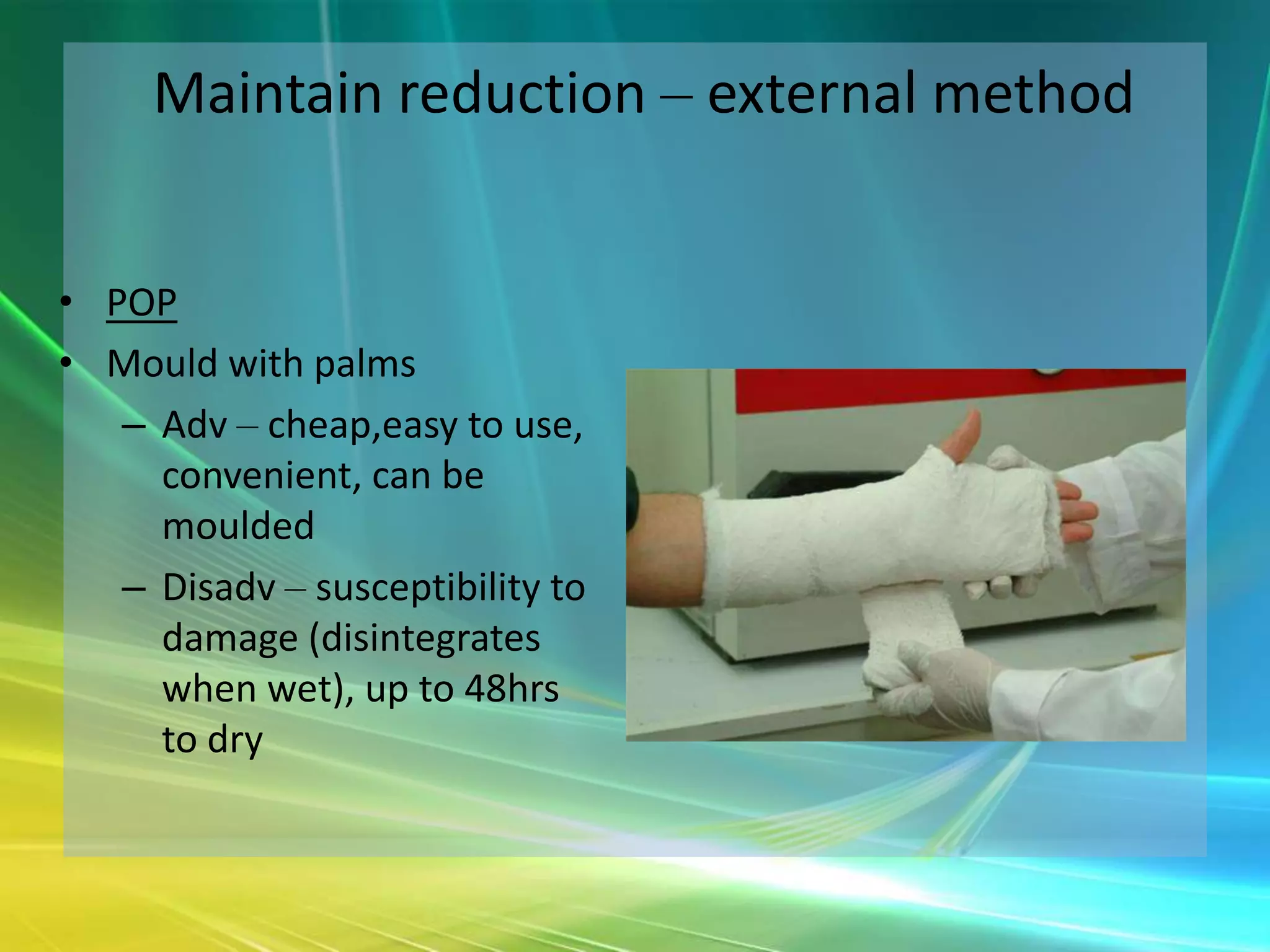 Maintain reduction – external method

• POP
• Mould with palms
– Adv – cheap,easy to use, convenient, can be moulded
– Disadv – susceptibility to damage (disintegrates when wet), up to 48hrs to dry